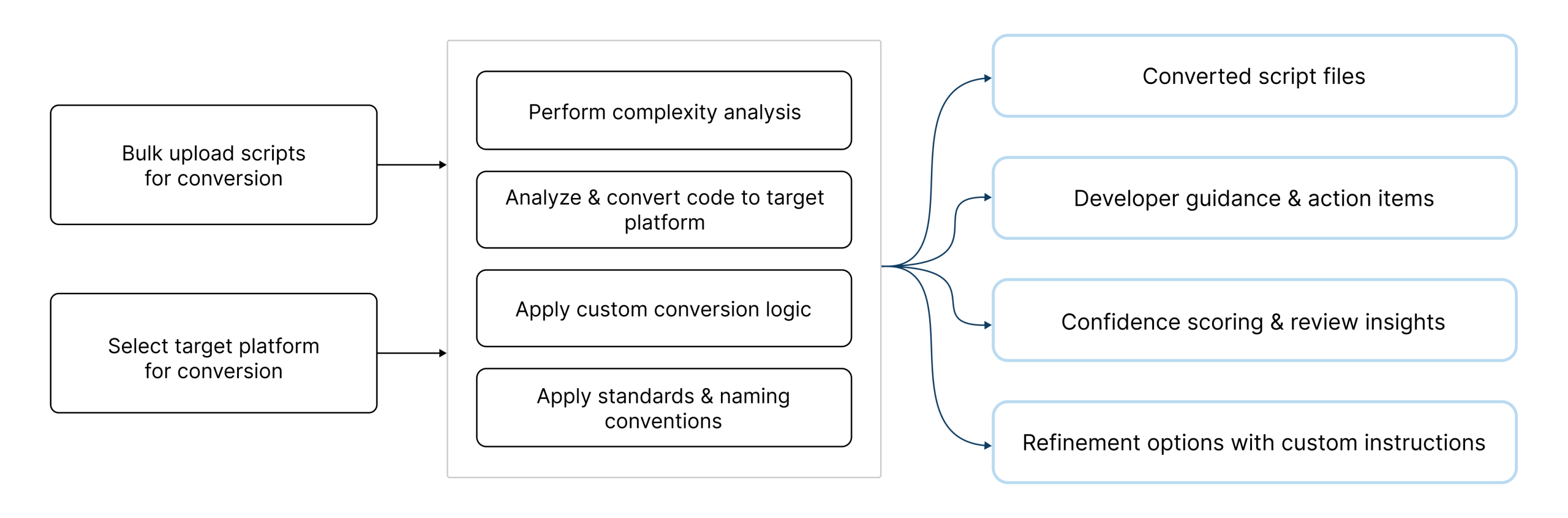 Bulk upload scripts for conversion

Select target platform for conversion

Perform complexity analysis

Analyze & convert code to target platform

Apply custom conversion logic

Apply standards & naming conventions

Converted script files

Developer guidance & action items

Confidence scoring & review insights

Refinement options with custom instructions